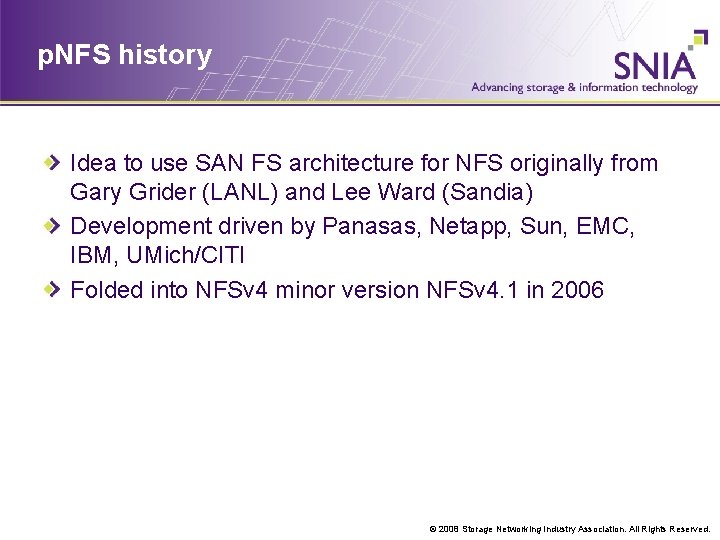 pNFS history

SNIA
Advancing storage & information technology

Idea to use SAN FS architecture for NFS originally from Gary Grider (LANL) and Lee Ward (Sandia)

Development driven by Panasas, Netapp, Sun, EMC, IBM, UMich/CITI

Folded into NFSv4 minor version NFSv4.1 in 2006

© 2008 Storage Networking Industry Association. All Rights Reserved.